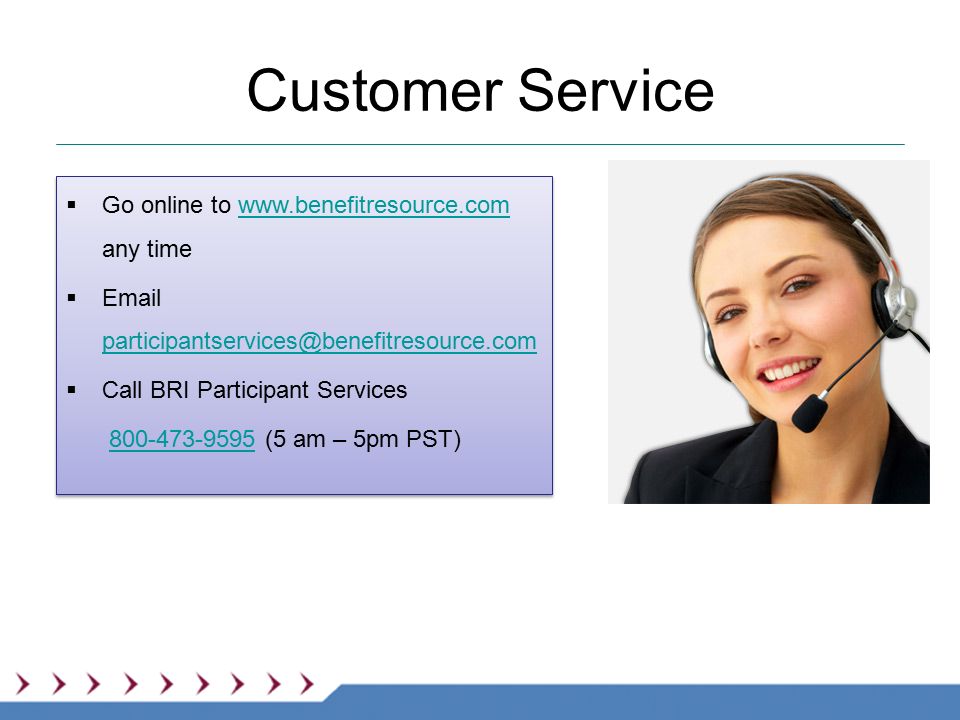 Customer Service

▪ Go online to www.benefitresource.com any time

▪ Email participantservices@benefitresource.com

▪ Call BRI Participant Services 800-473-9595 (5 am – 5pm PST)